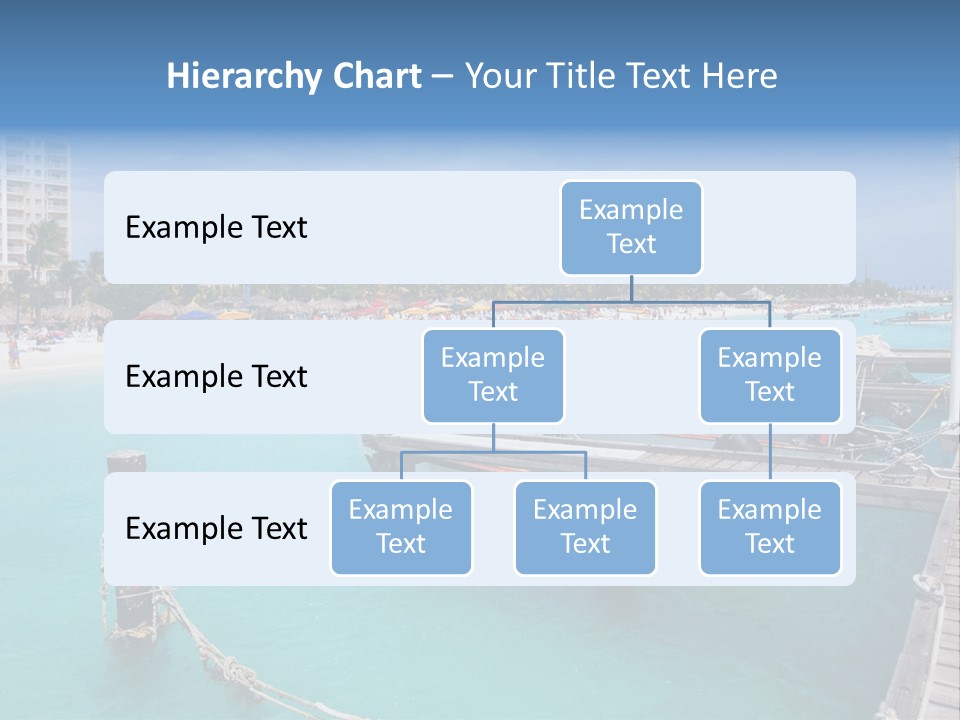 Hierarchy Chart – Your Title Text Here

Example Text

Example Text

Example Text

Example Text

Example Text

Example Text

Example Text

Example Text

Example Text